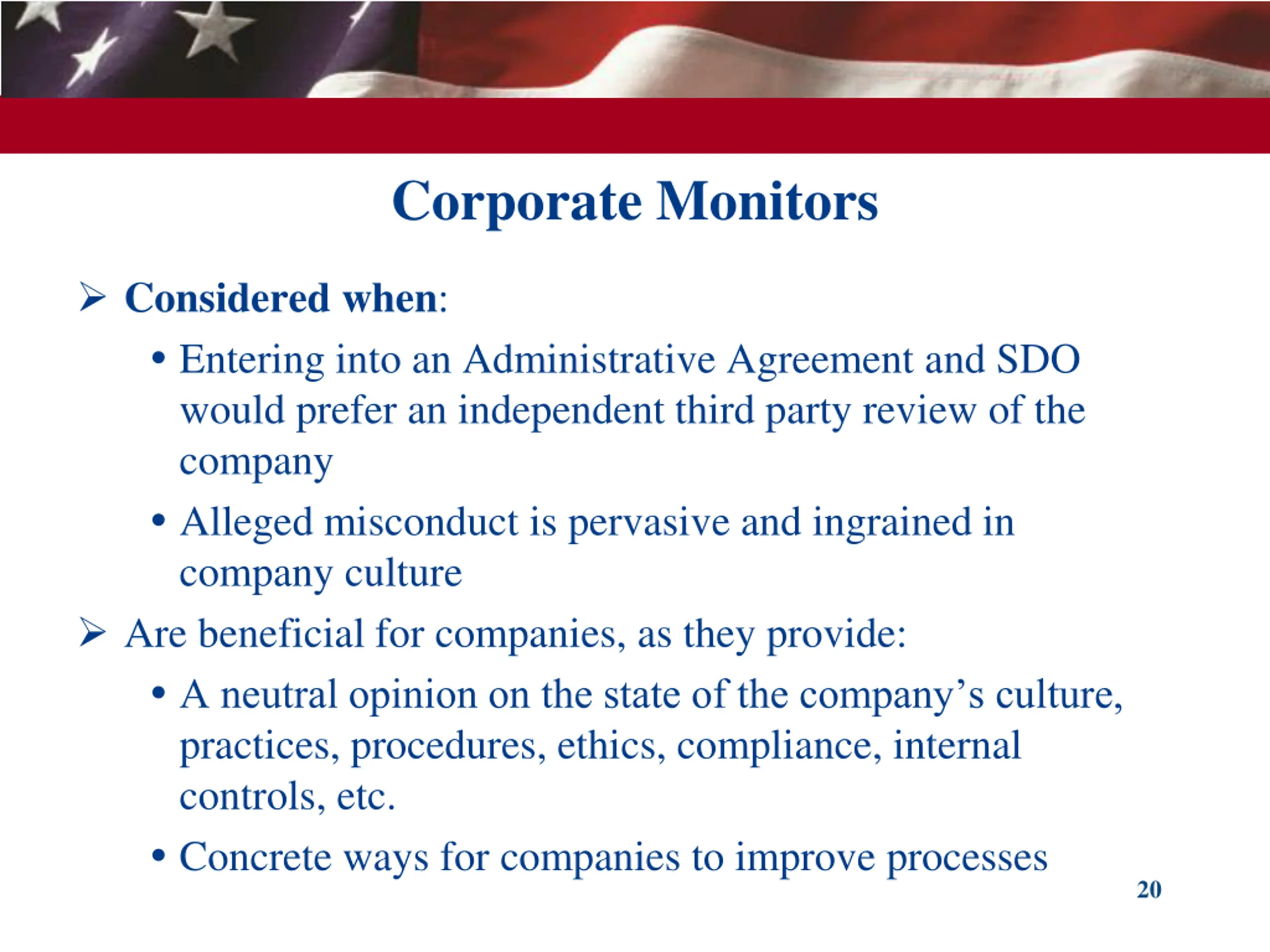 Corporate Monitors

➢ Considered when:

• Entering into an Administrative Agreement and SDO would prefer an independent third party review of the company

• Alleged misconduct is pervasive and ingrained in company culture

➢ Are beneficial for companies, as they provide:

• A neutral opinion on the state of the company’s culture, practices, procedures, ethics, compliance, internal controls, etc.

• Concrete ways for companies to improve processes

20